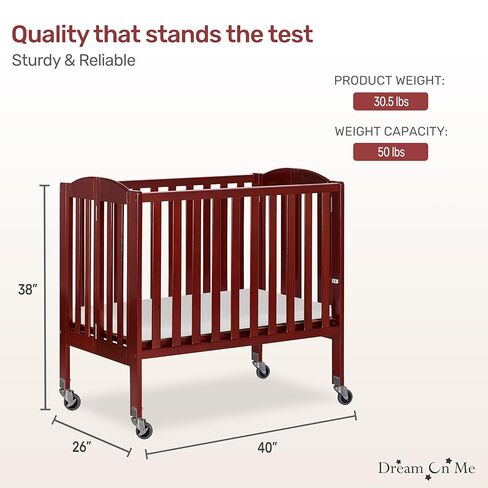 Quality that stands the test
Sturdy & Reliable

PRODUCT WEIGHT:
30.5 lbs

WEIGHT CAPACITY:
50 lbs

38"

26"

40"

Dream On Me